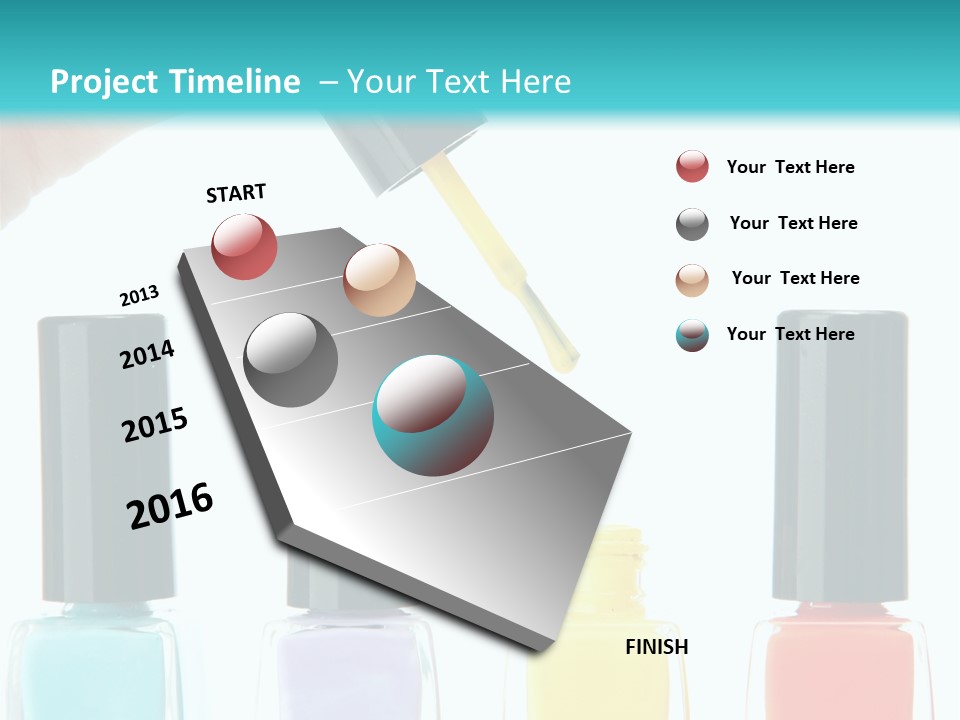 Project Timeline – Your Text Here

START

2013

2014

2015

2016

FINISH

Your Text Here

Your Text Here

Your Text Here

Your Text Here